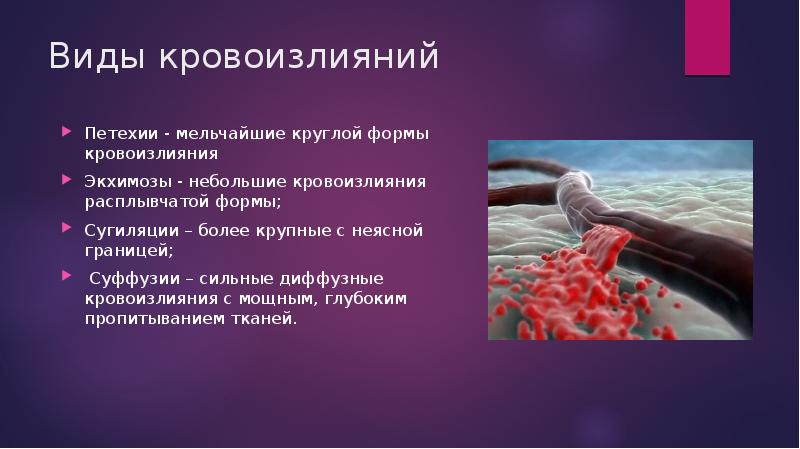 Виды кровоизлияний

Петехии - мельчайшие круглой формы кровоизлияния

Экхимозы - небольшие кровоизлияния расплывчатой формы;

Сугиляции – более крупные с неясной границей;

Суффузии – сильные диффузные кровоизлияния с мощным, глубоким пропитыванием тканей.